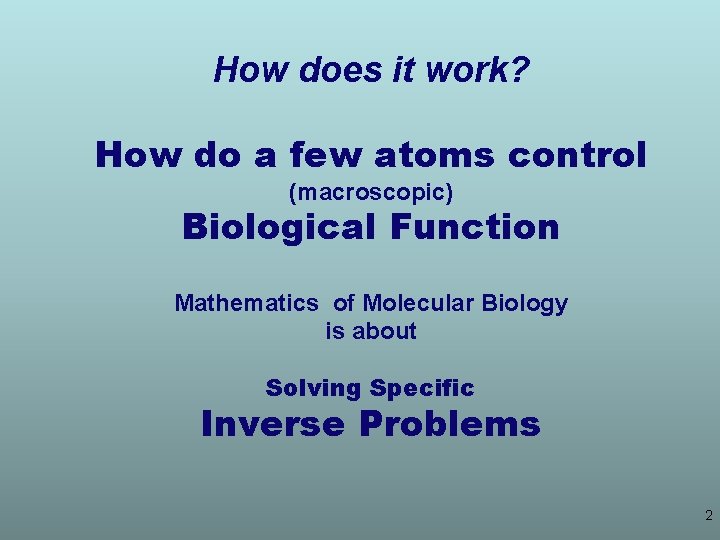 How does it work?

How do a few atoms control
(macroscopic)
Biological Function

Mathematics of Molecular Biology
is about

Solving Specific
Inverse Problems

2